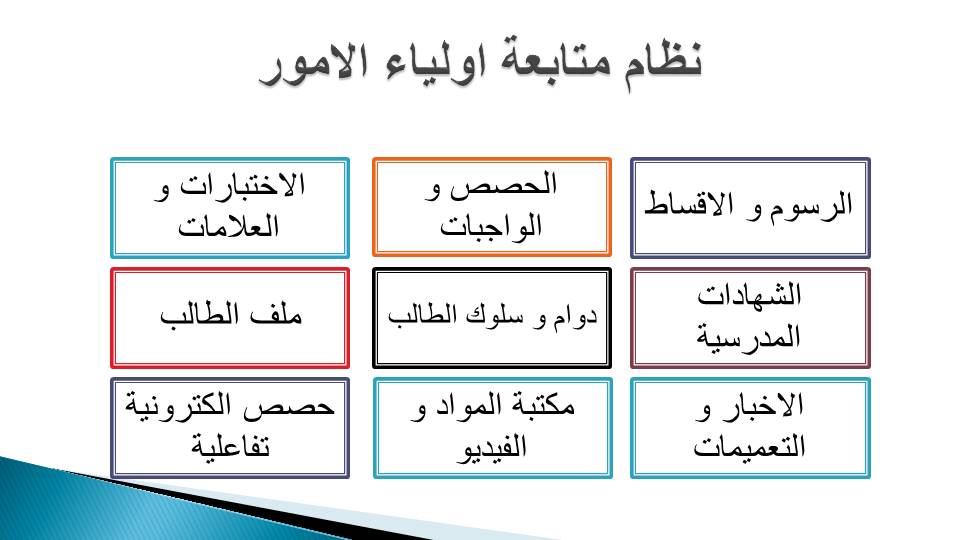 نظام متابعة اولياء الامور

الرسوم و الاقساط

الحصص و الواجبات

الاختبارات و العلامات

الشهادات المدرسية

دوام و سلوك الطالب

ملف الطالب

الاخبار و التعميمات

مكتبة المواد و الفيديو

حصص الكترونية تفاعلية